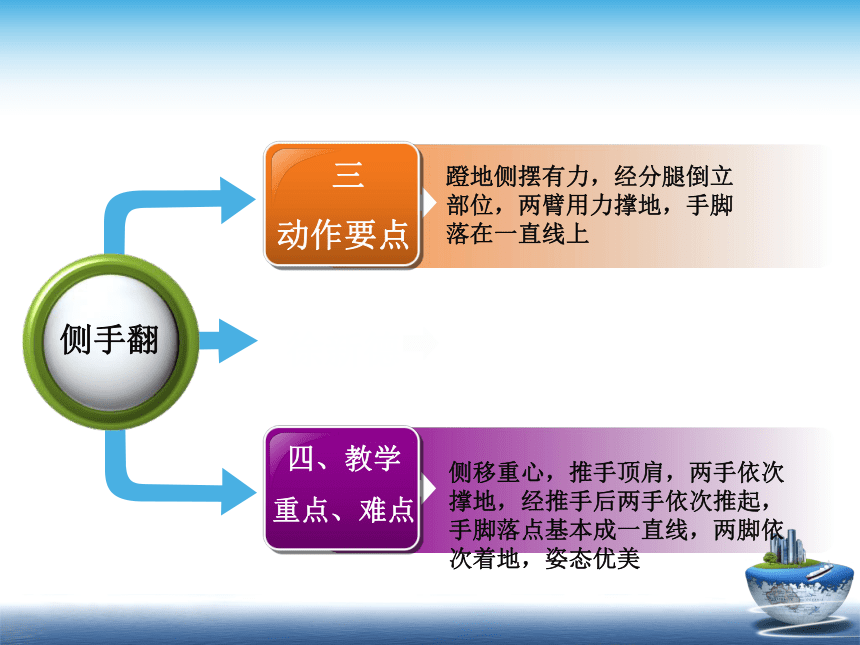 侧手翻

三
动作要点

蹬地侧摆有力，经分腿倒立部位，两臂用力撑地，手脚落在一直线上

四、教学
重点、难点

侧移重心，推手顶肩，两手依次撑地，经推手后两手依次推起，手脚落点基本成一直线，两脚依次着地，姿态优美